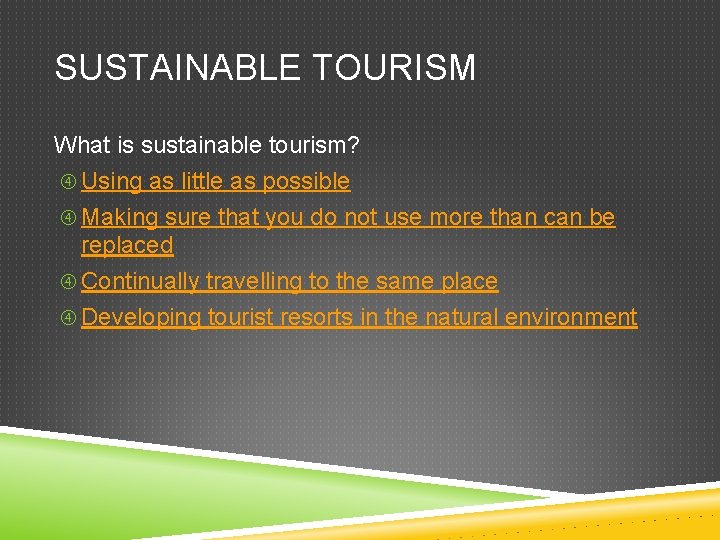 SUSTAINABLE TOURISM

What is sustainable tourism?

④ Using as little as possible
④ Making sure that you do not use more than can be replaced
④ Continually travelling to the same place
④ Developing tourist resorts in the natural environment